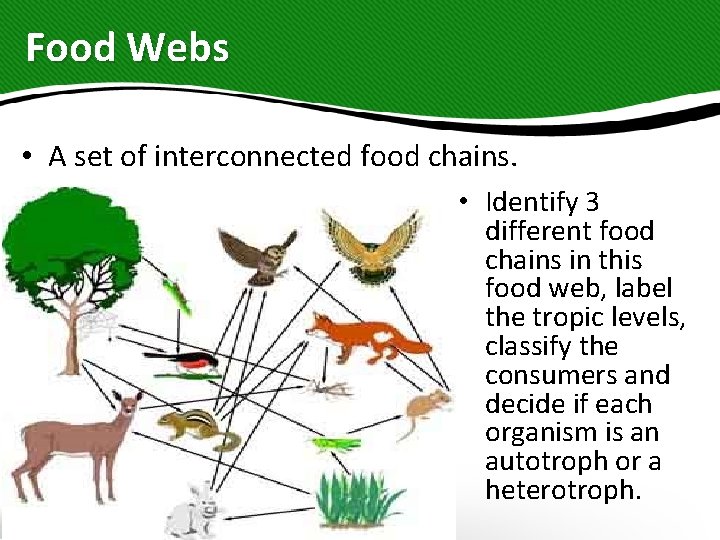 Food Webs

• A set of interconnected food chains.

• Identify 3 different food chains in this food web, label the tropic levels, classify the consumers and decide if each organism is an autotroph or a heterotroph.